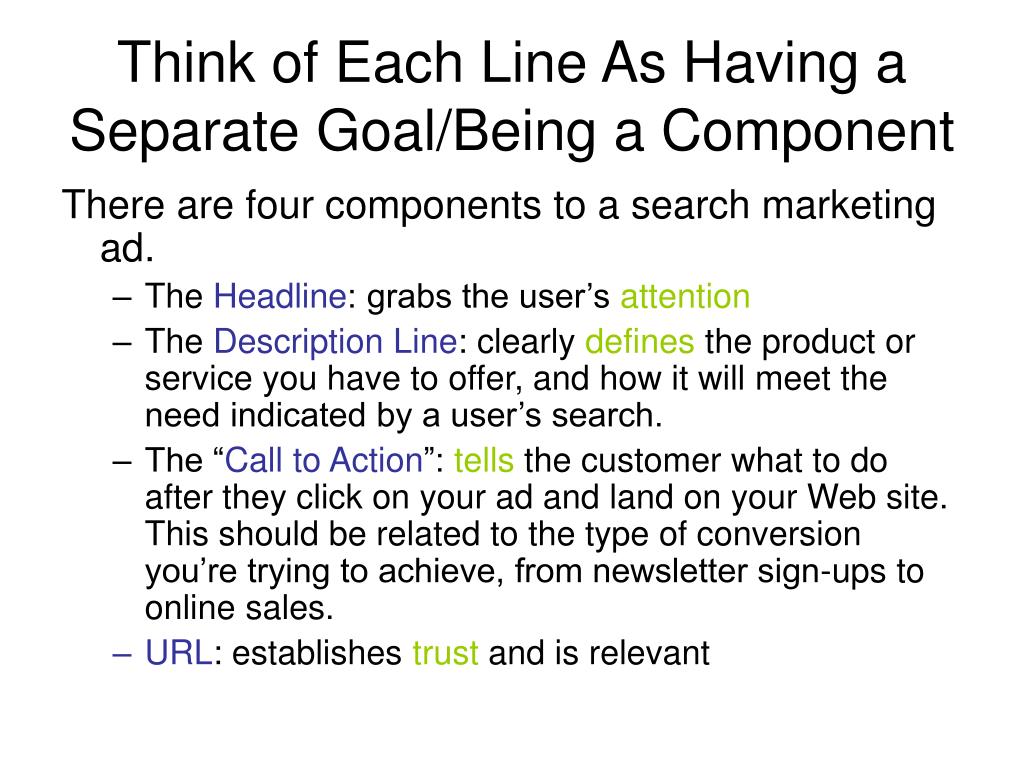 Think of Each Line As Having a Separate Goal/Being a Component

There are four components to a search marketing ad.

– The Headline: grabs the user’s attention
– The Description Line: clearly defines the product or service you have to offer, and how it will meet the need indicated by a user’s search.
– The “Call to Action”: tells the customer what to do after they click on your ad and land on your Web site. This should be related to the type of conversion you’re trying to achieve, from newsletter sign-ups to online sales.
– URL: establishes trust and is relevant